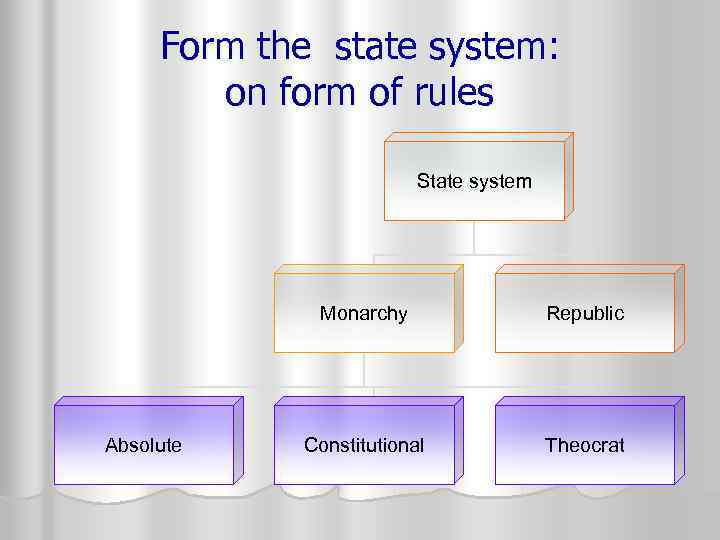 Form the state system: on form of rules

State system

Monarchy

Republic

Absolute

Constitutional

Theocrat